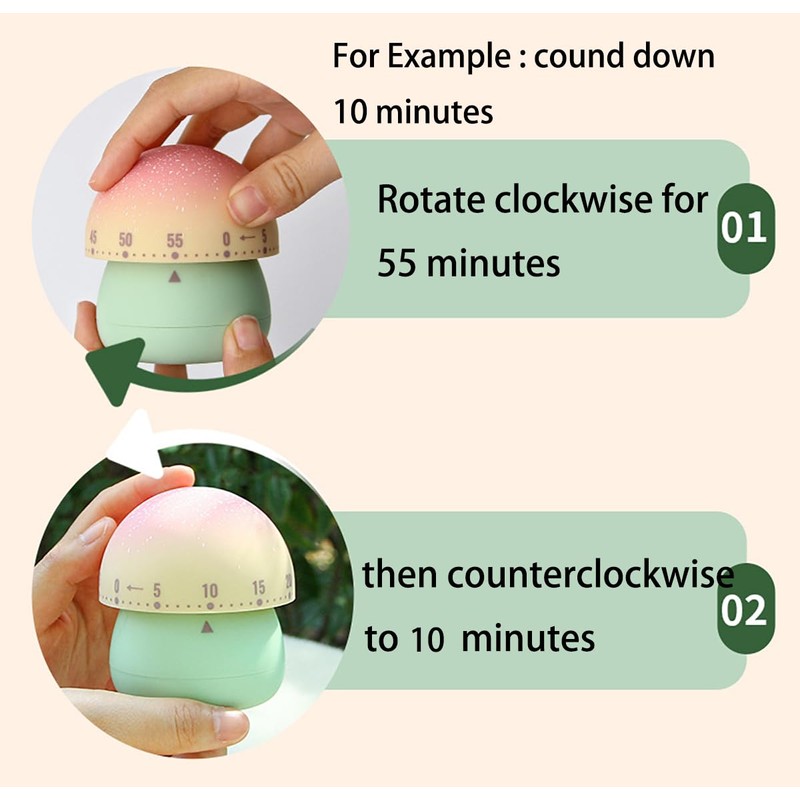 For Example : cound down 10 minutes

45 50 55 0 ← 5

Rotate clockwise for 55 minutes

01

0 ← 5 10 15 20

then counterclockwise to 10 minutes

02